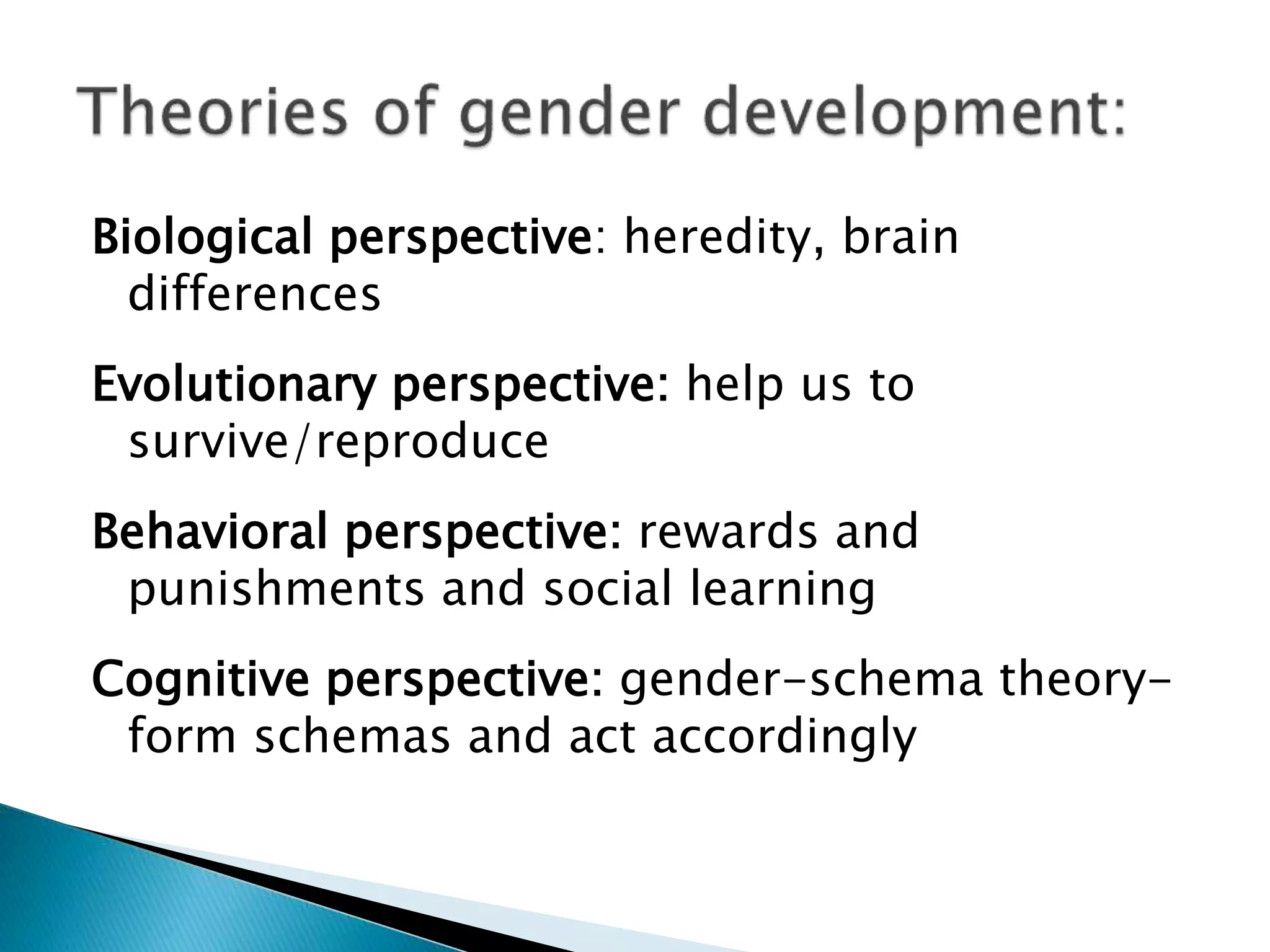 Theories of gender development:

Biological perspective: heredity, brain differences

Evolutionary perspective: help us to survive/reproduce

Behavioral perspective: rewards and punishments and social learning

Cognitive perspective: gender-schema theory- form schemas and act accordingly